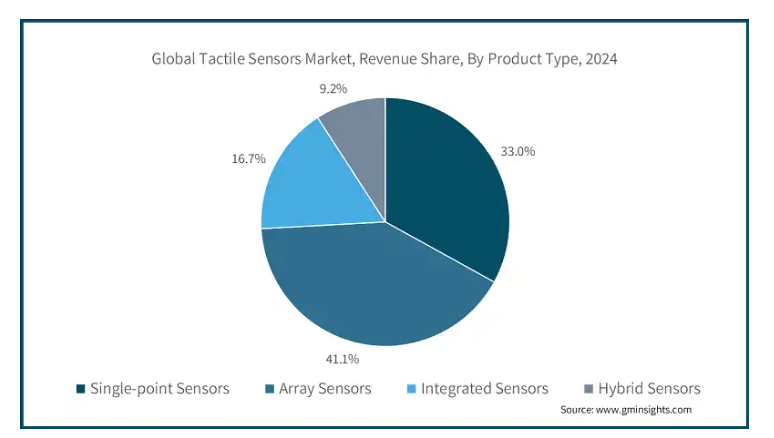 Global Tactile Sensors Market, Revenue Share, By Product Type, 2024

9.2%

33.0%

16.7%

41.1%

Single-point Sensors
Array Sensors
Integrated Sensors
Hybrid Sensors

Source: www.gminsights.com